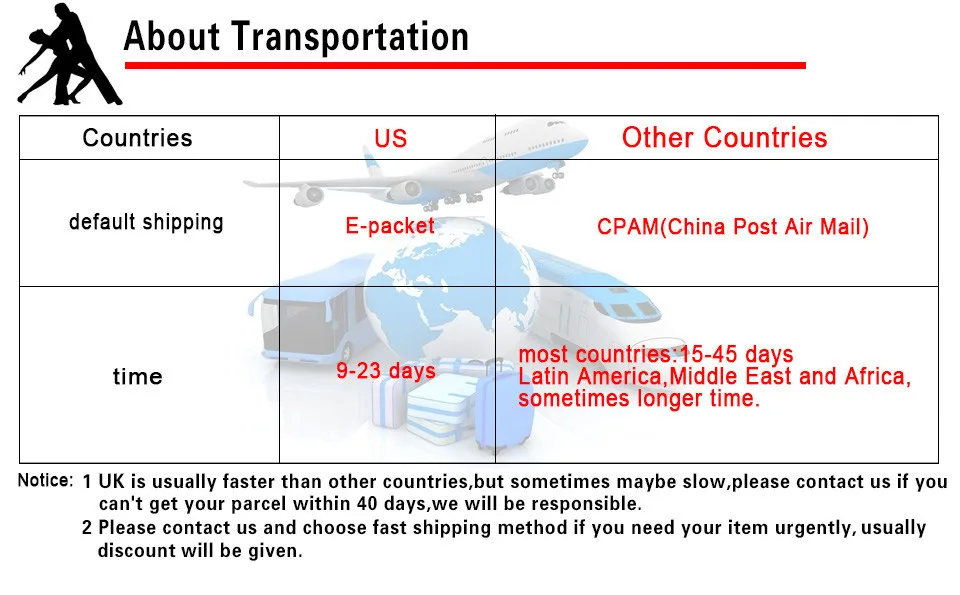 About Transportation

| Countries | US | Other Countries |
|---|---|---|
| default shipping | E-packet | CPAM(China Post Air Mail) |
| time | 9-23 days | most countries:15-45 days Latin America,Middle East and Africa, sometimes longer time. |

Notice: 1 UK is usually faster than other countries,but sometimes maybe slow,please contact us if you can't get your parcel within 40 days,we will be responsible.
2 Please contact us and choose fast shipping method if you need your item urgently, usually discount will be given.